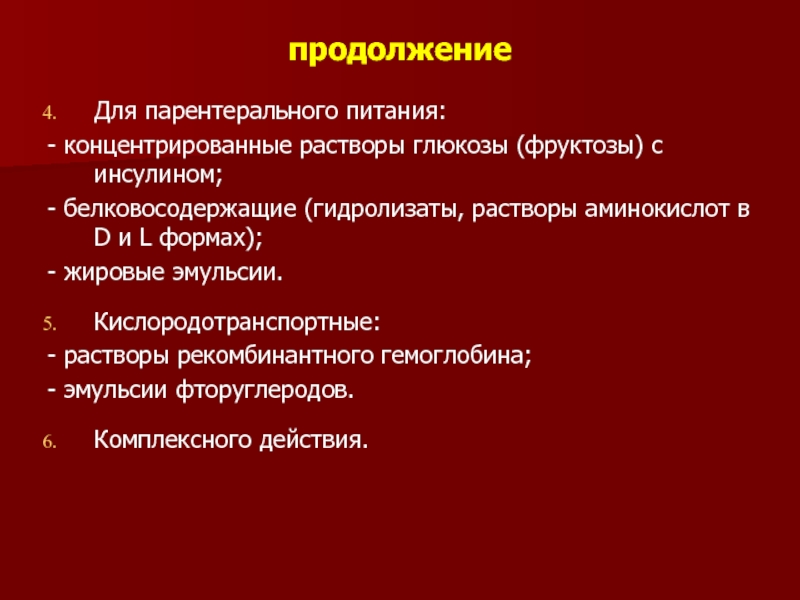 продолжение

4. Для парентерального питания:

- концентрированные растворы глюкозы (фруктозы) с инсулином;

- белковосодержащие (гидролизаты, растворы аминокислот в D и L формах);

- жировые эмульсии.

5. Кислородотранспортные:

- растворы рекомбинантного гемоглобина;

- эмульсии фторуглеродов.

6. Комплексного действия.